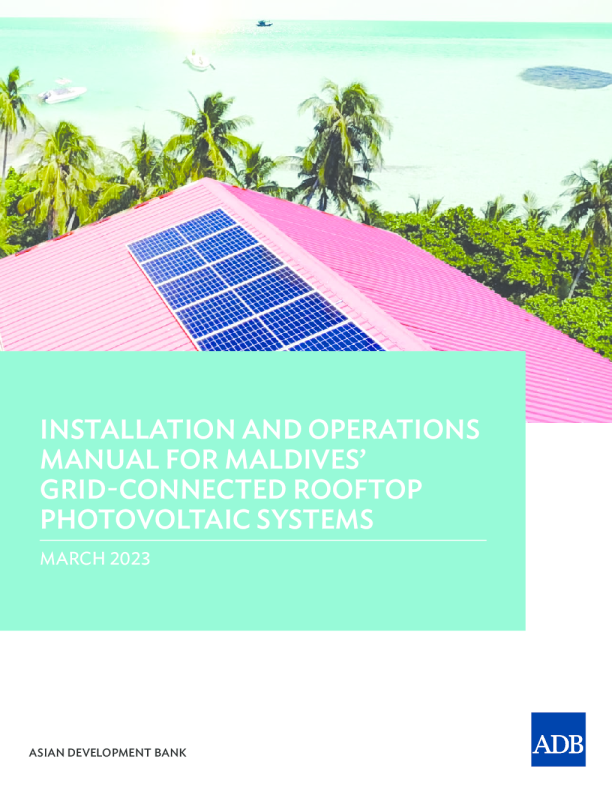 INSTALLATION AND OPERATIONS MANUAL FOR MALDIVES' GRID-CONNECTED ROOFTOP PHOTOVOLTAIC SYSTEMS

MARCH 2023

ASIAN DEVELOPMENT BANK

ADB